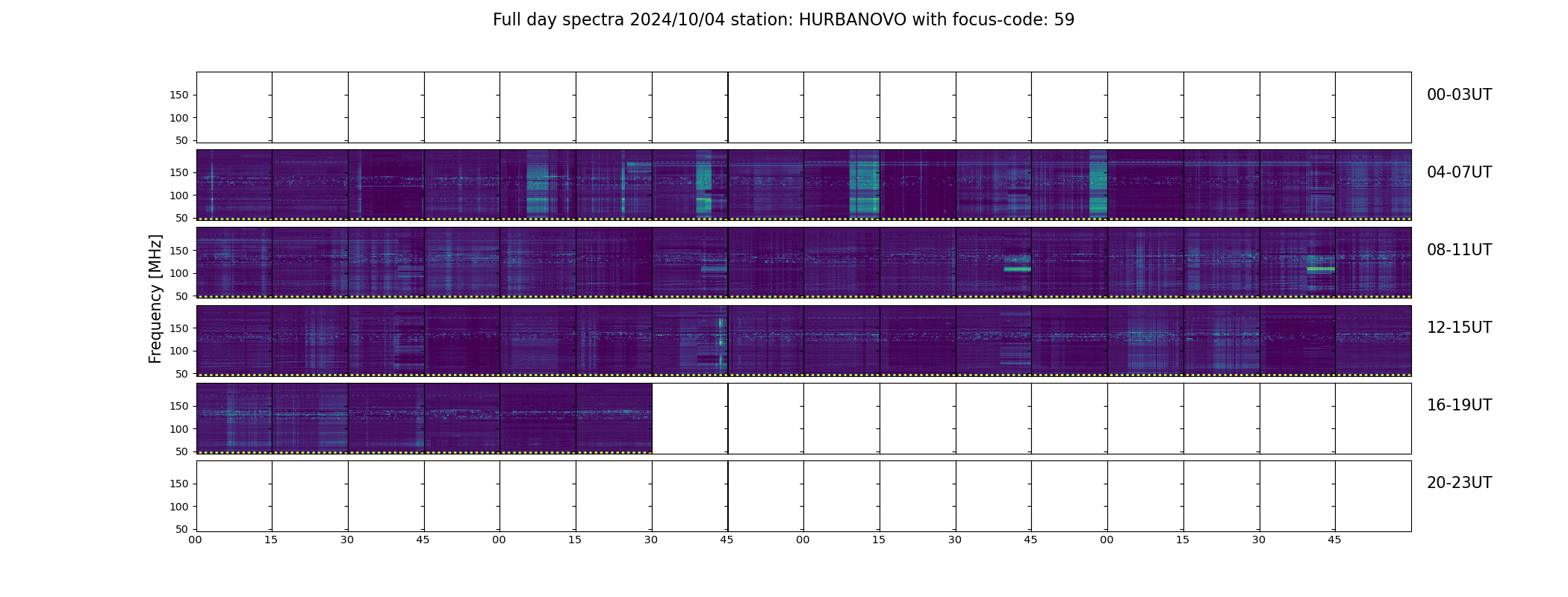 Full day spectra 2024/10/04 station: HURBANOVO with focus-code: 59

Frequency [MHz]

150
100
50
00-03UT

150
100
50
04-07UT

150
100
50
08-11UT

150
100
50
12-15UT

150
100
50
16-19UT

150
100
50
20-23UT

00 15 30 45 00 15 30 45 00 15 30 45 00 15 30 45